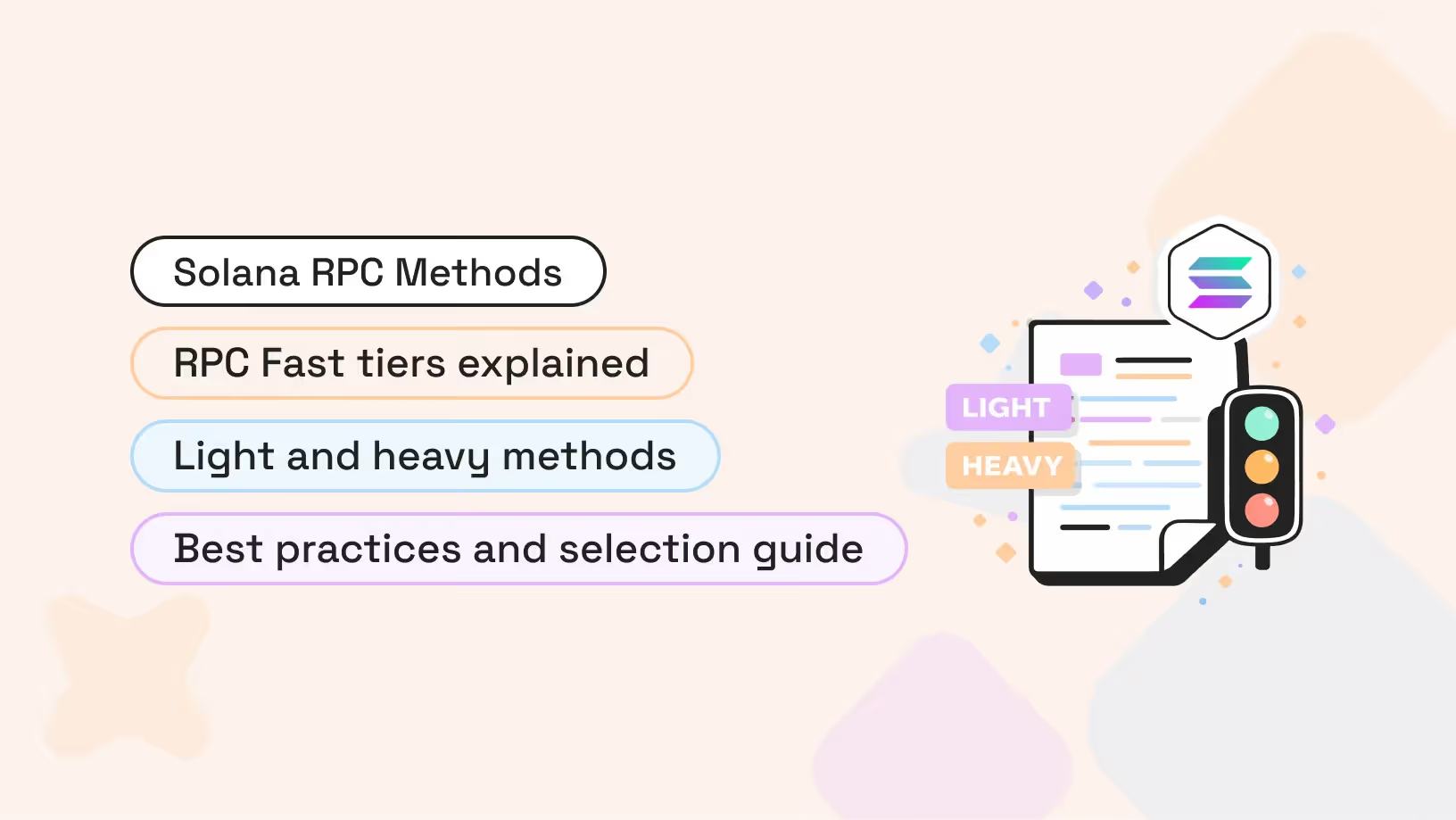 Solana RPC Methods

RPC Fast tiers explained

Light and heavy methods

Best practices and selection guide

LIGHT

HEAVY